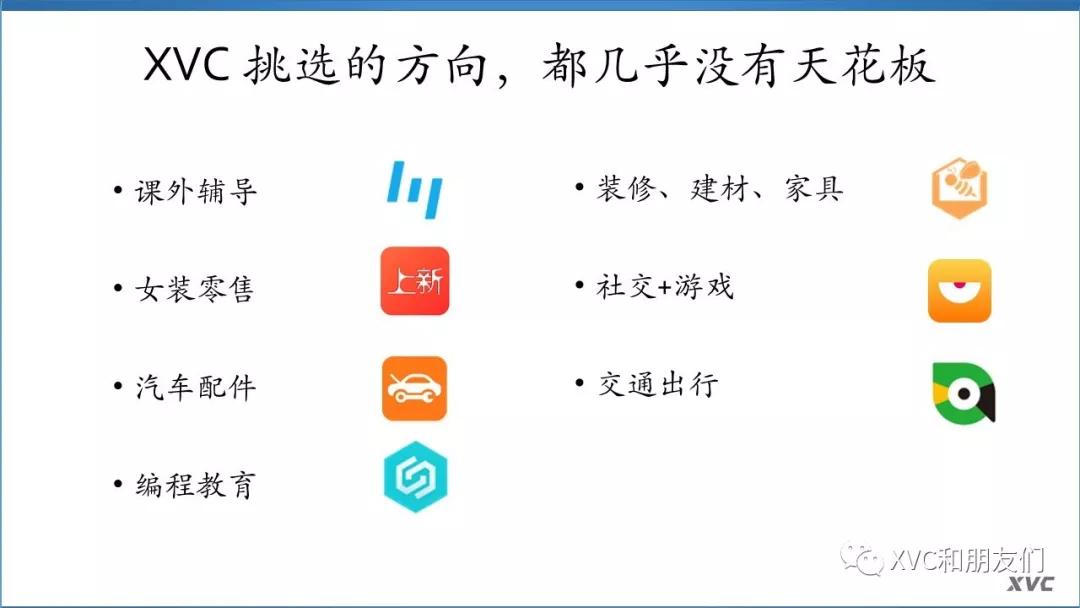 XVC 挑选的方向，都几乎没有天花板

• 课外辅导

• 女装零售

上新

• 汽车配件

• 编程教育

• 装修、建材、家具

• 社交+游戏

• 交通出行

XVC和朋友们

XVC